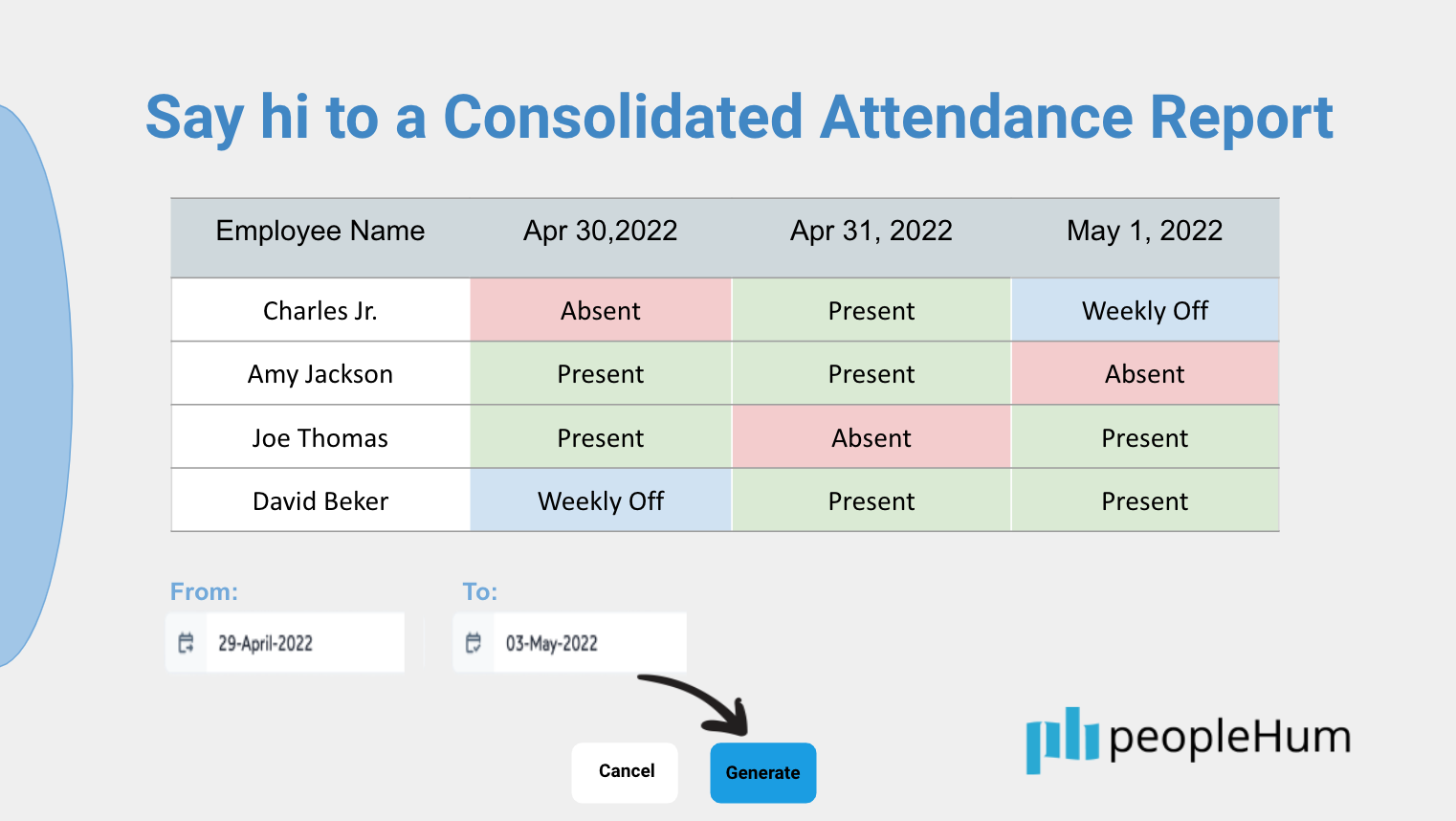 Say hi to a Consolidated Attendance Report

| Employee Name | Apr 30,2022 | Apr 31, 2022 | May 1, 2022 |
|---|---|---|---|
| Charles Jr. | Absent | Present | Weekly Off |
| Amy Jackson | Present | Present | Absent |
| Joe Thomas | Present | Absent | Present |
| David Beker | Weekly Off | Present | Present |

From:
29-April-2022

To:
03-May-2022

Cancel
Generate

peopleHum